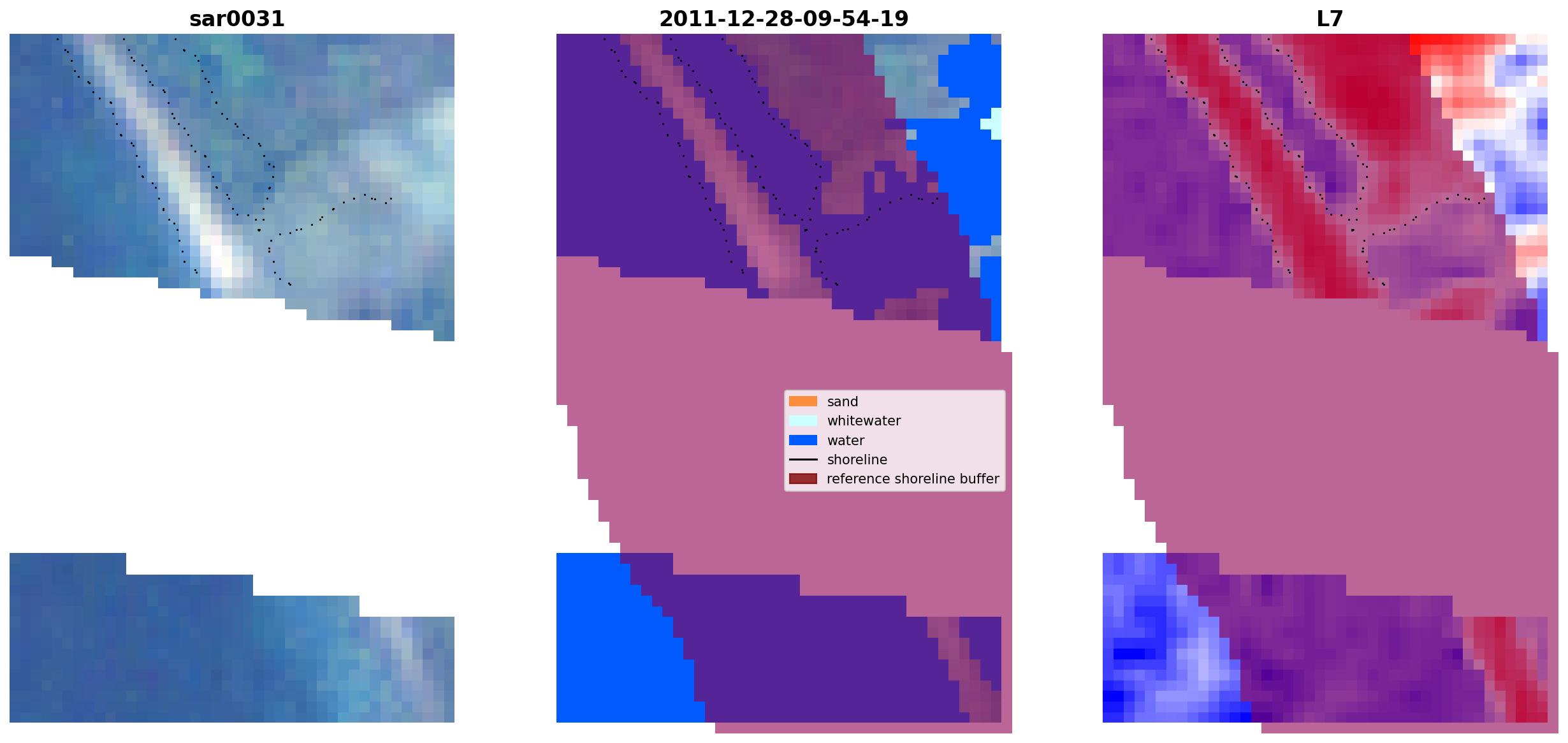 sar0031

2011-12-28-09-54-19

L7

sand
whitewater
water
shoreline
reference shoreline buffer